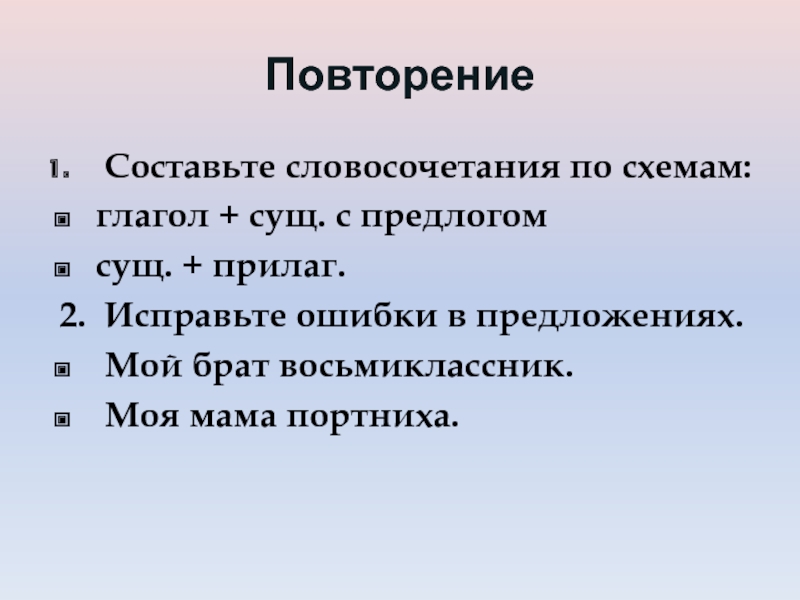 Повторение

1. Составьте словосочетания по схемам:

глагол + сущ. с предлогом

сущ. + прилаг.

2. Исправьте ошибки в предложениях.

Мой брат восьмиклассник.

Моя мама портниха.